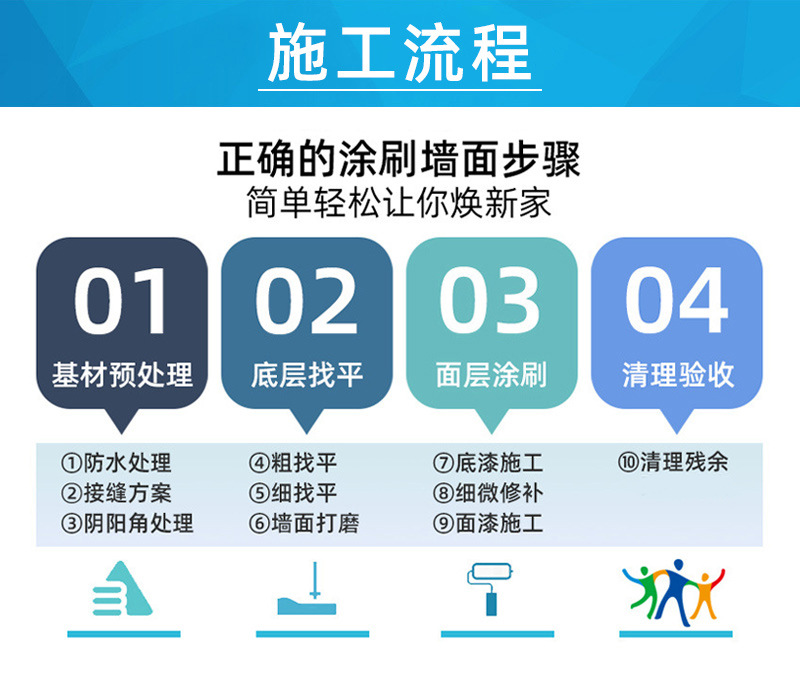 施工流程

正确的涂刷墙面步骤
简单轻松让你焕新家

01
基材预处理

02
底层找平

03
面层涂刷

04
清理验收

①防水处理
②接缝方案
③阴阳角处理

④粗找平
⑤细找平
⑥墙面打磨

⑦底漆施工
⑧细微修补
⑨面漆施工

⑩清理残余